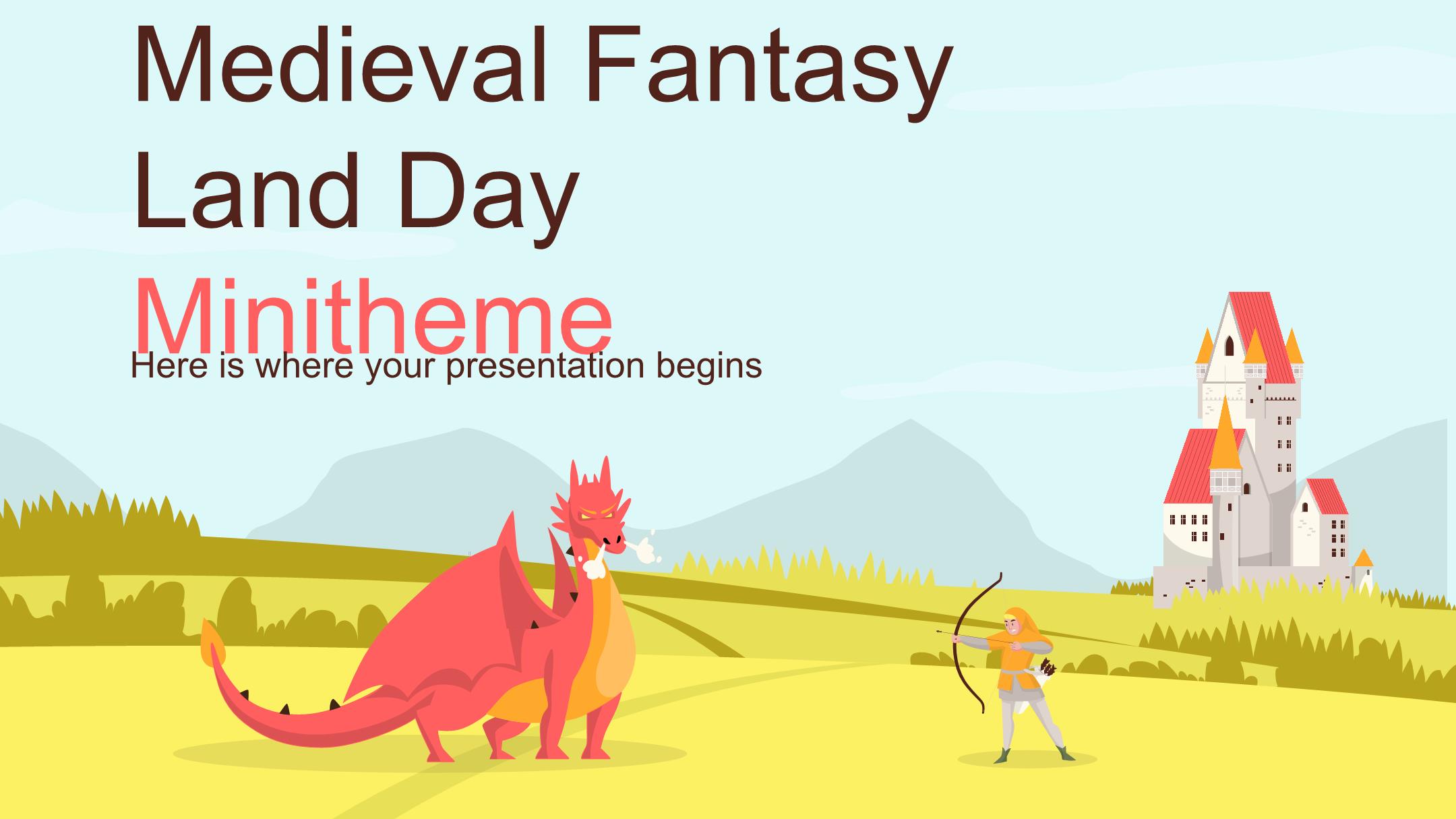 Medieval Fantasy Land Day Minitheme

Here is where your presentation begins